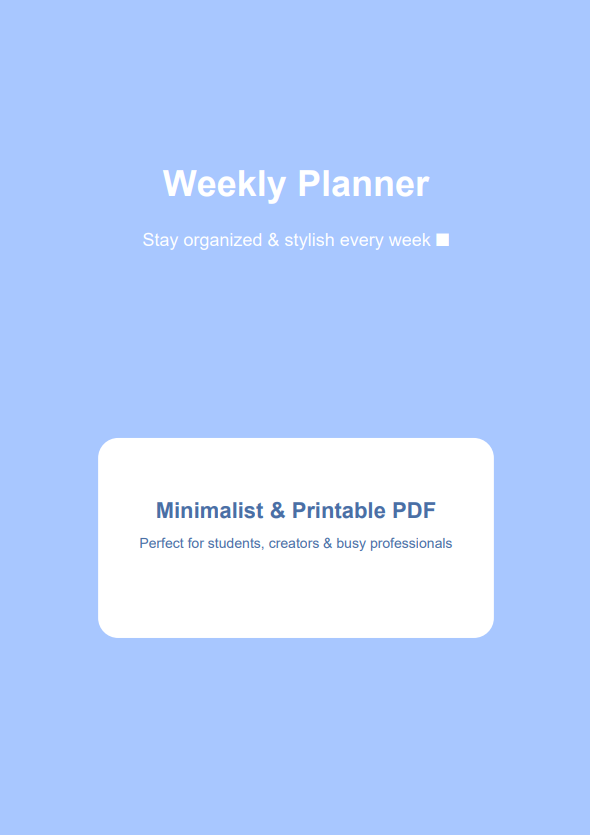 Weekly Planner

Stay organized & stylish every week ■

Minimalist & Printable PDF

Perfect for students, creators & busy professionals